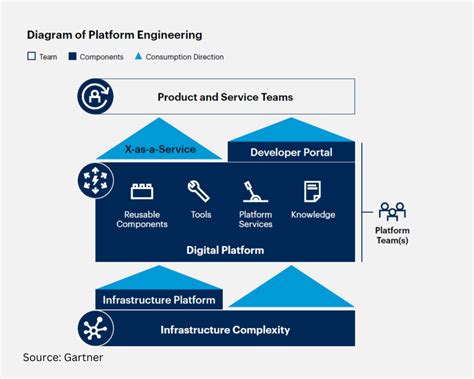 Diagram of Platform Engineering

Team
Components
Consumption Direction

Product and Service Teams

X-as-a-Service

Developer Portal

Reusable Components

Tools

Platform Services

Knowledge

Digital Platform

Platform Team(s)

Infrastructure Platform

Infrastructure Complexity

Source: Gartner